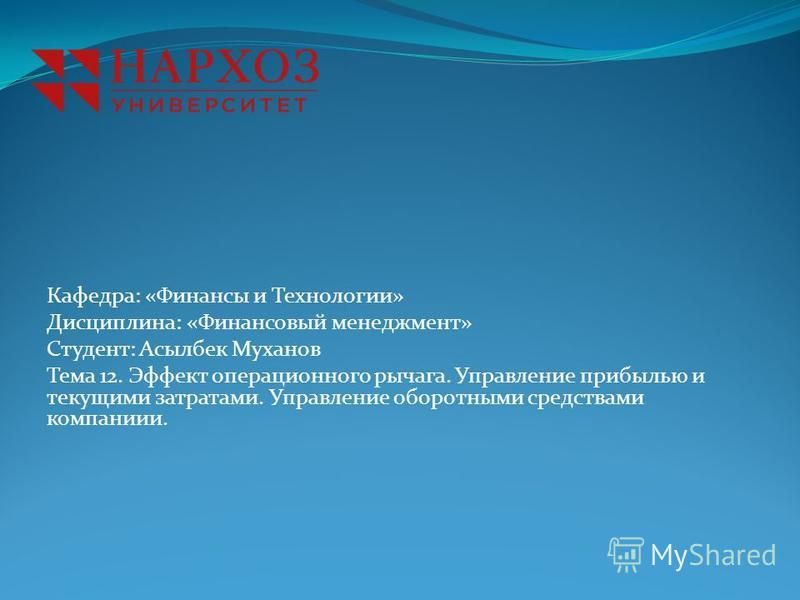 НАРХОЗ
УНИВЕРСИТЕТ

Кафедра: «Финансы и Технологии»
Дисциплина: «Финансовый менеджмент»
Студент: Асылбек Муханов
Тема 12. Эффект операционного рычага. Управление прибылью и текущими затратами. Управление оборотными средствами компаниии.

MyShared